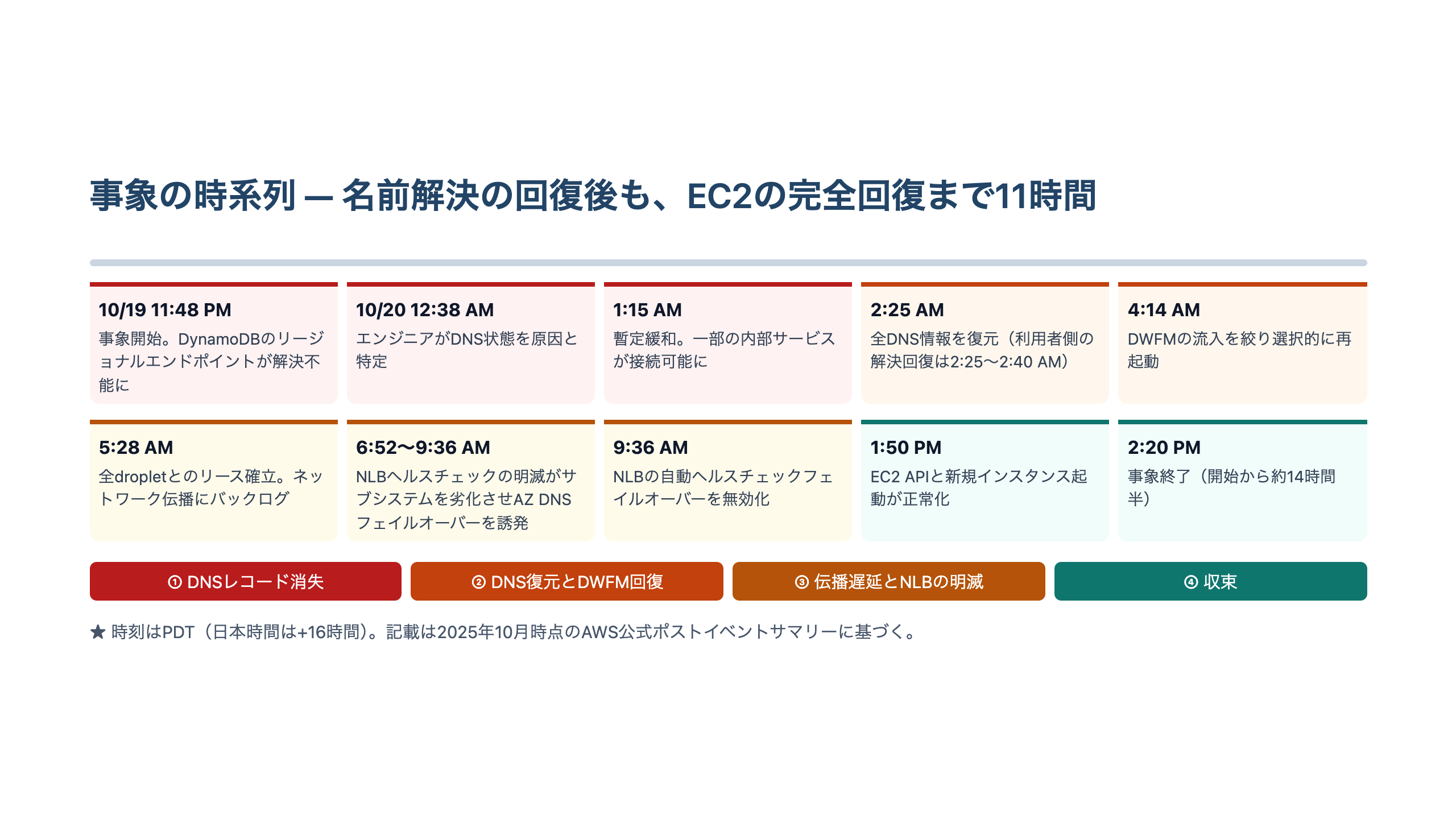 事象の時系列 — 名前解決の回復後も、EC2の完全回復まで11時間

10/19 11:48 PM
事象開始。DynamoDBのリージョナルエンドポイントが解決不能に

10/20 12:38 AM
エンジニアがDNS状態を原因と特定

1:15 AM
暫定緩和。一部の内部サービスが接続可能に

2:25 AM
全DNS情報を復元（利用者側の解決回復は2:25〜2:40 AM）

4:14 AM
DWFMの流入を絞り選択的に再起動

5:28 AM
全dropletとのリース確立。ネットワーク伝播にバックログ

6:52〜9:36 AM
NLBヘルスチェックの明滅がサブシステムを劣化させAZ DNSフェイルオーバーを誘発

9:36 AM
NLBの自動ヘルスチェックフェイルオーバーを無効化

1:50 PM
EC2 APIと新規インスタンス起動が正常化

2:20 PM
事象終了（開始から約14時間半）

① DNSレコード消失

② DNS復元とDWFM回復

③ 伝播遅延とNLBの明滅

④ 収束

★ 時刻はPDT（日本時間は+16時間）。記載は2025年10月時点のAWS公式ポストイベントサマリーに基づく。